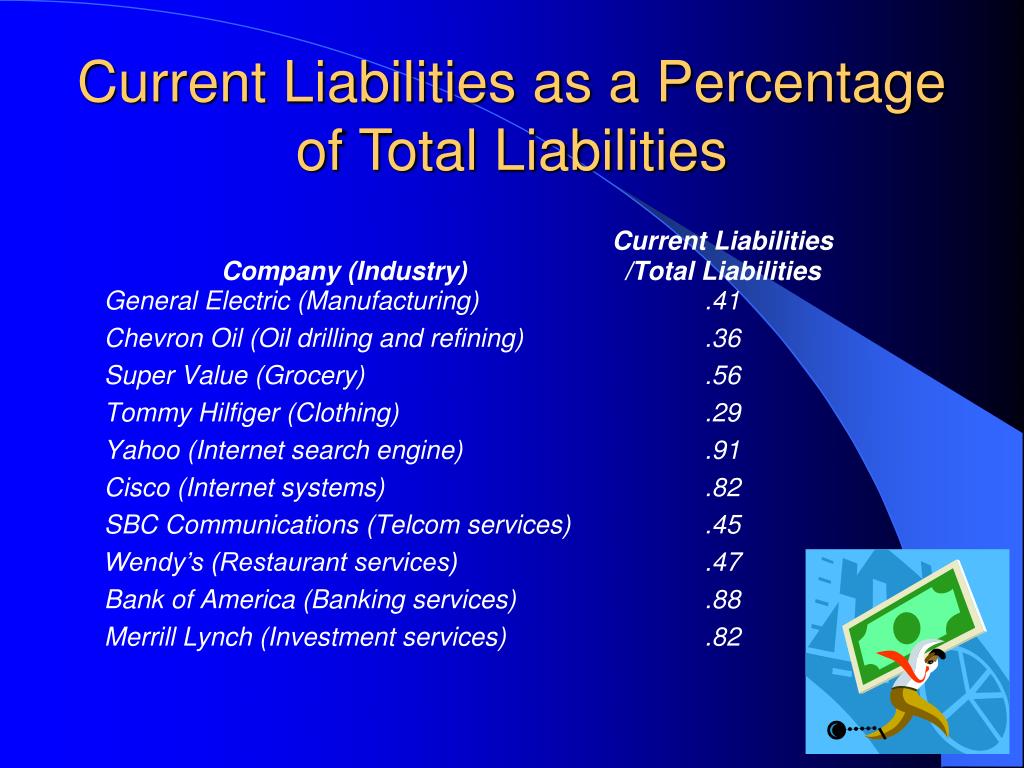 Current Liabilities as a Percentage of Total Liabilities

| Company (Industry) | Current Liabilities /Total Liabilities |
|---|---|
| General Electric (Manufacturing) | .41 |
| Chevron Oil (Oil drilling and refining) | .36 |
| Super Value (Grocery) | .56 |
| Tommy Hilfiger (Clothing) | .29 |
| Yahoo (Internet search engine) | .91 |
| Cisco (Internet systems) | .82 |
| SBC Communications (Telcom services) | .45 |
| Wendy's (Restaurant services) | .47 |
| Bank of America (Banking services) | .88 |
| Merrill Lynch (Investment services) | .82 |